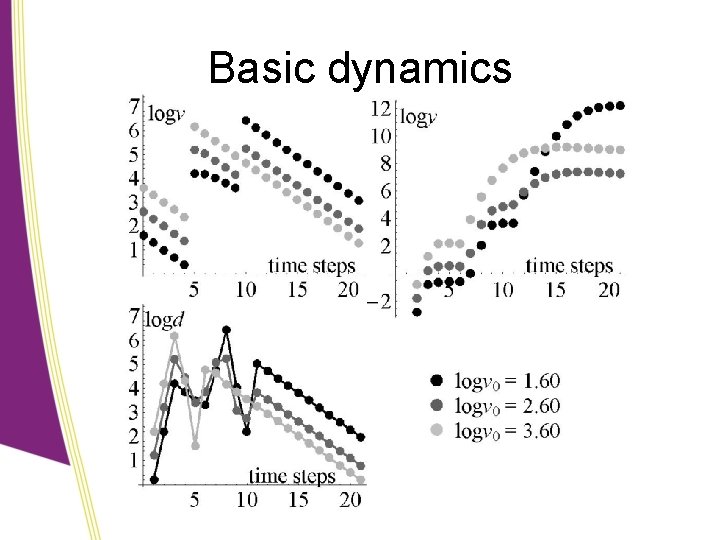 Basic dynamics

7
6
5
4
3
2
1
$\log v$
time steps
5
10
15
20

12
10
8
6
4
2
−2
$\log v$
time steps
5
10
15
20

7
6
5
4
3
2
1
$\log d$
time steps
5
10
15
20

$\log v_0 = 1.60$
$\log v_0 = 2.60$
$\log v_0 = 3.60$